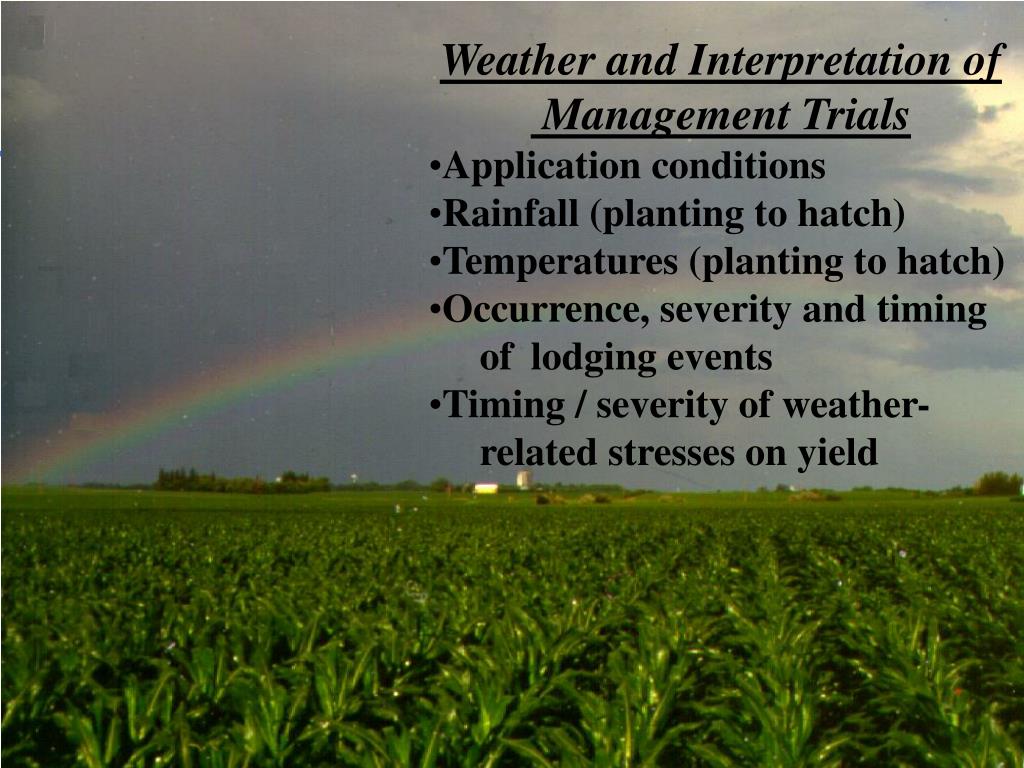 Weather and Interpretation of Management Trials

•Application conditions
•Rainfall (planting to hatch)
•Temperatures (planting to hatch)
•Occurrence, severity and timing of lodging events
•Timing / severity of weather-related stresses on yield